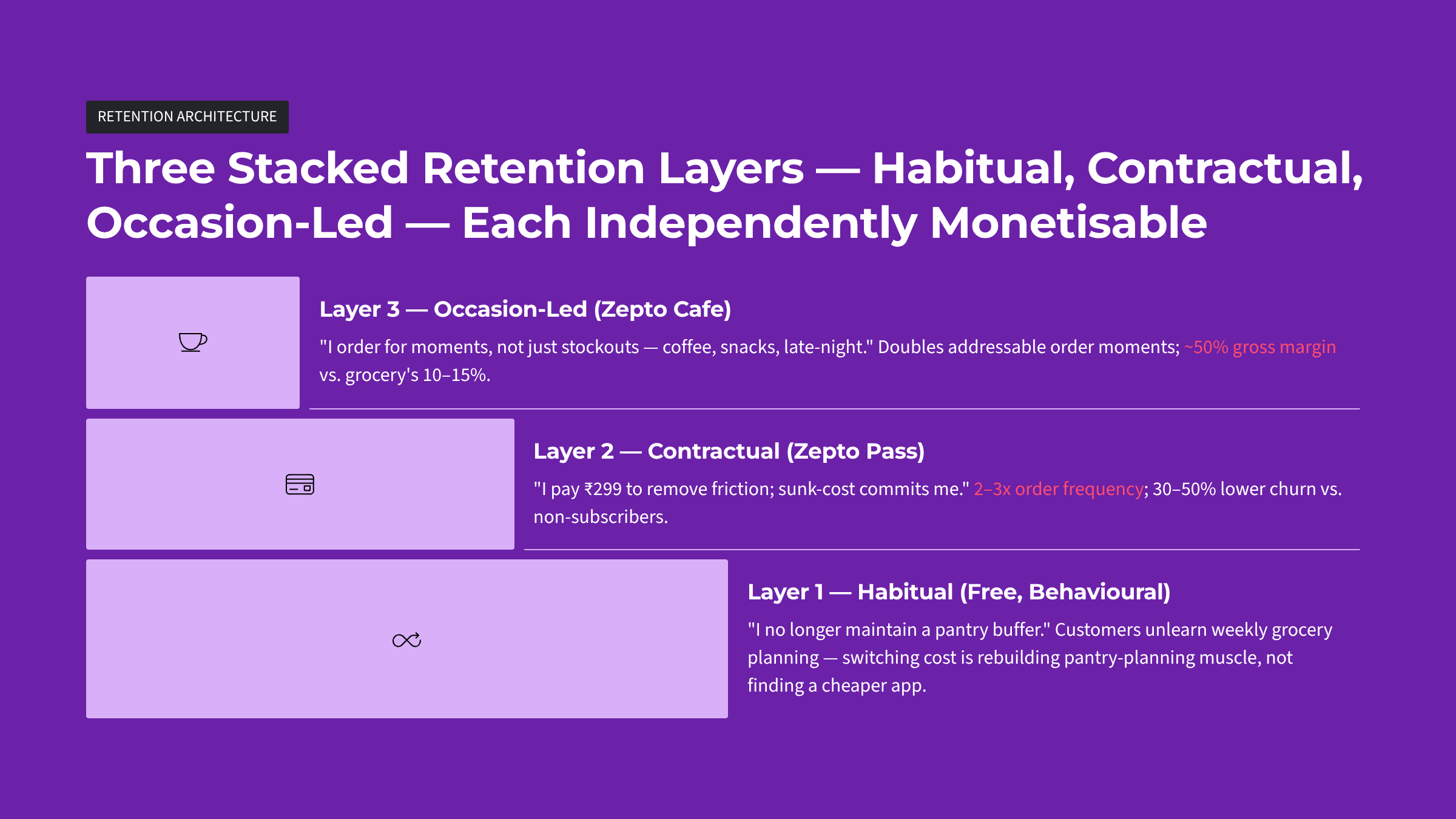 RETENTION ARCHITECTURE

Three Stacked Retention Layers — Habitual, Contractual, Occasion-Led — Each Independently Monetisable

Layer 3 — Occasion-Led (Zepto Cafe)

"I order for moments, not just stockouts — coffee, snacks, late-night." Doubles addressable order moments; ~50% gross margin vs. grocery's 10–15%.

Layer 2 — Contractual (Zepto Pass)

"I pay ₹299 to remove friction; sunk-cost commits me." 2–3x order frequency; 30–50% lower churn vs. non-subscribers.

Layer 1 — Habitual (Free, Behavioural)

"I no longer maintain a pantry buffer." Customers unlearn weekly grocery planning — switching cost is rebuilding pantry-planning muscle, not finding a cheaper app.